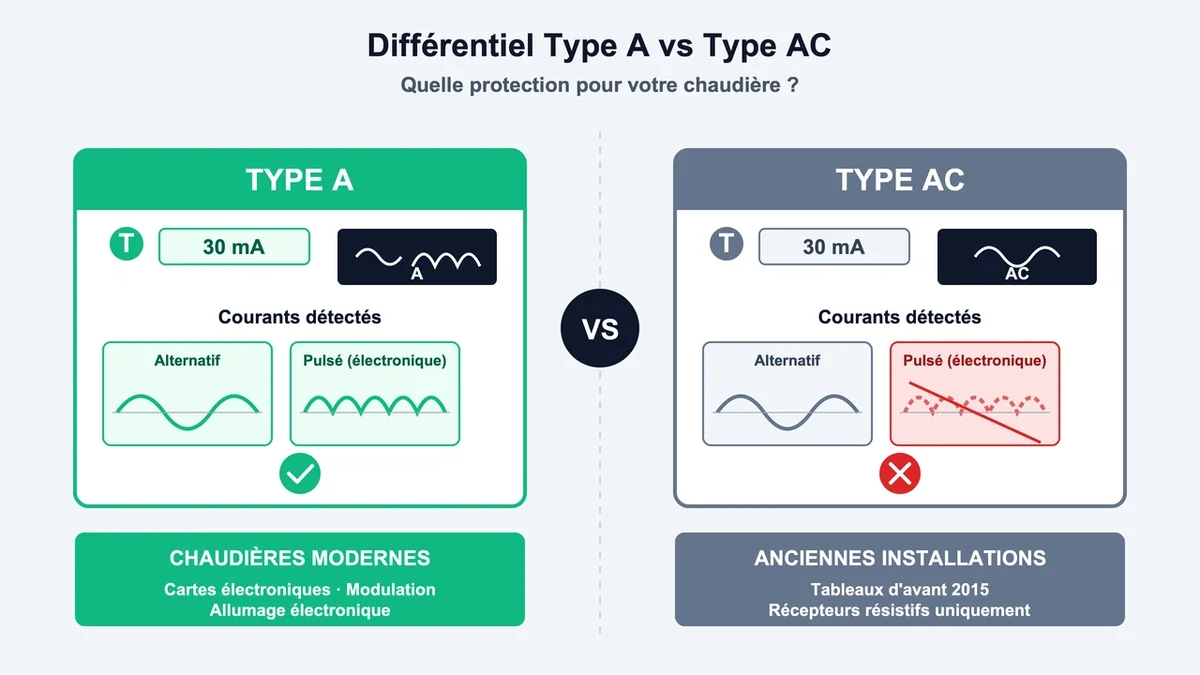 Différentiel Type A vs Type AC

Quelle protection pour votre chaudière ?

TYPE A

T

30 mA

A

Courants détectés

Alternatif

Pulsé (électronique)

CHAUDIÈRES MODERNES

Cartes électroniques · Modulation
Allumage électronique

VS

TYPE AC

T

30 mA

AC

Courants détectés

Alternatif

Pulsé (électronique)

ANCIENNES INSTALLATIONS

Tableaux d'avant 2015
Récepteurs résistifs uniquement